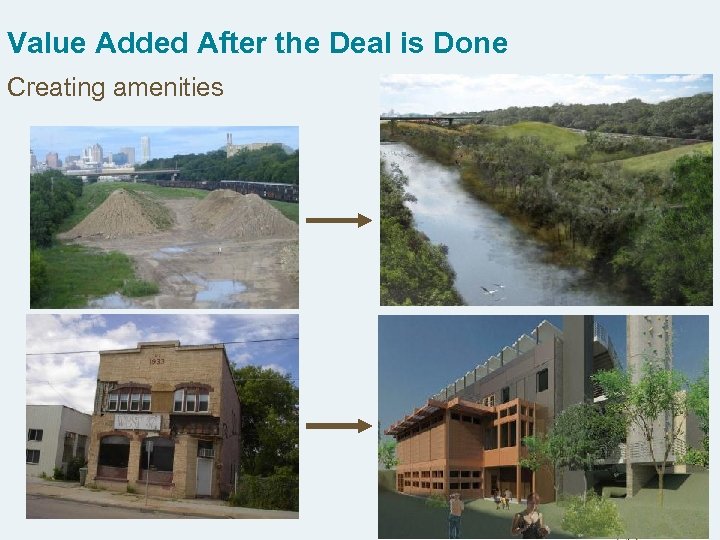 Value Added After the Deal is Done

Creating amenities

1933